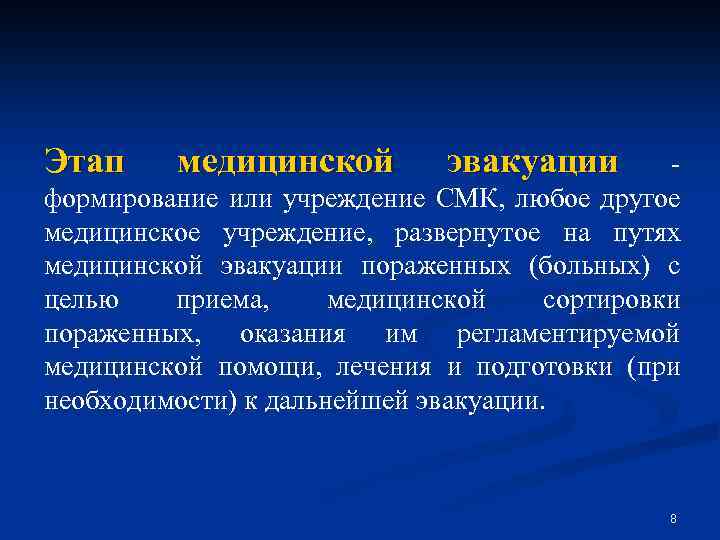 Этап медицинской эвакуации - формирование или учреждение СМК, любое другое медицинское учреждение, развернутое на путях медицинской эвакуации пораженных (больных) с целью приема, медицинской сортировки пораженных, оказания им регламентируемой медицинской помощи, лечения и подготовки (при необходимости) к дальнейшей эвакуации.

8